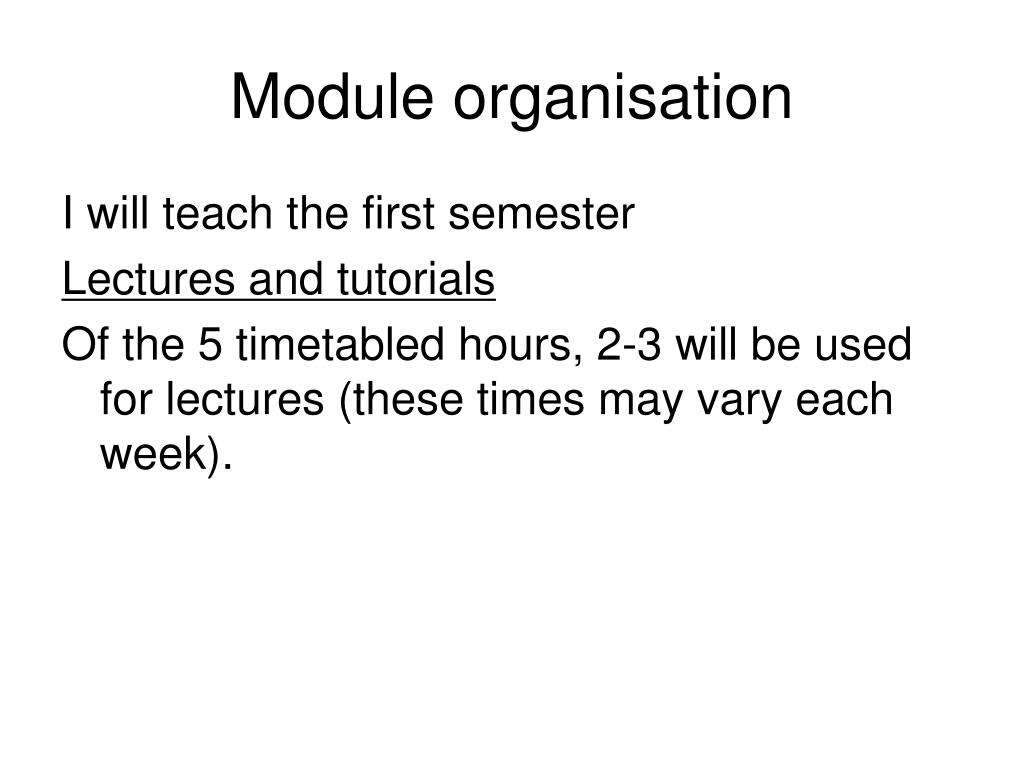 Module organisation

I will teach the first semester

Lectures and tutorials

Of the 5 timetabled hours, 2-3 will be used for lectures (these times may vary each week).